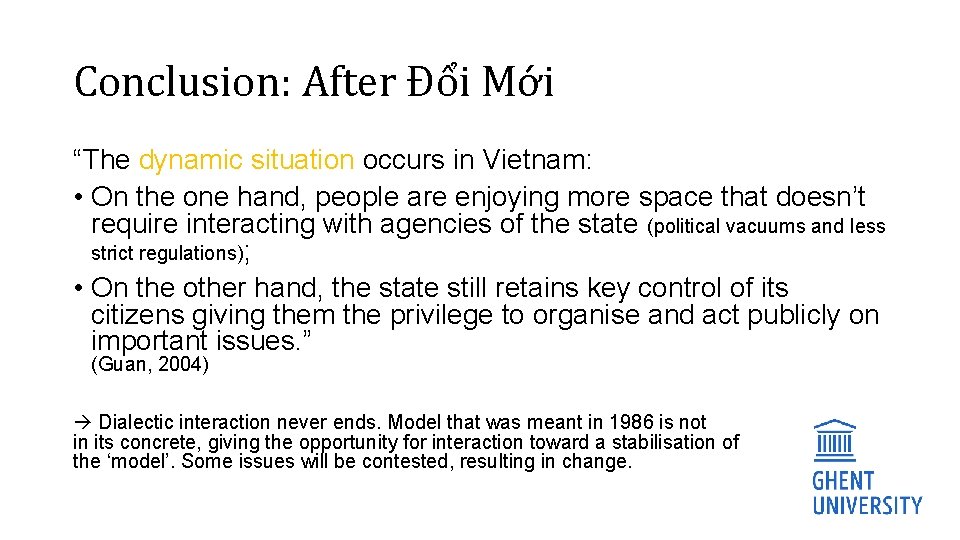 Conclusion: After Đổi Mới

“The dynamic situation occurs in Vietnam:

• On the one hand, people are enjoying more space that doesn’t require interacting with agencies of the state (political vacuums and less strict regulations);

• On the other hand, the state still retains key control of its citizens giving them the privilege to organise and act publicly on important issues.”

(Guan, 2004)

→ Dialectic interaction never ends. Model that was meant in 1986 is not in its concrete, giving the opportunity for interaction toward a stabilisation of the ‘model’. Some issues will be contested, resulting in change.

GHENT UNIVERSITY